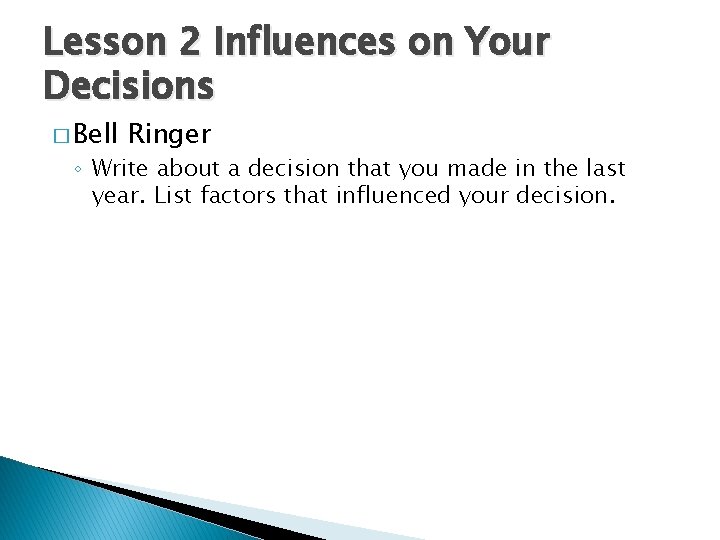 Lesson 2 Influences on Your Decisions

□ Bell Ringer

◦ Write about a decision that you made in the last year. List factors that influenced your decision.